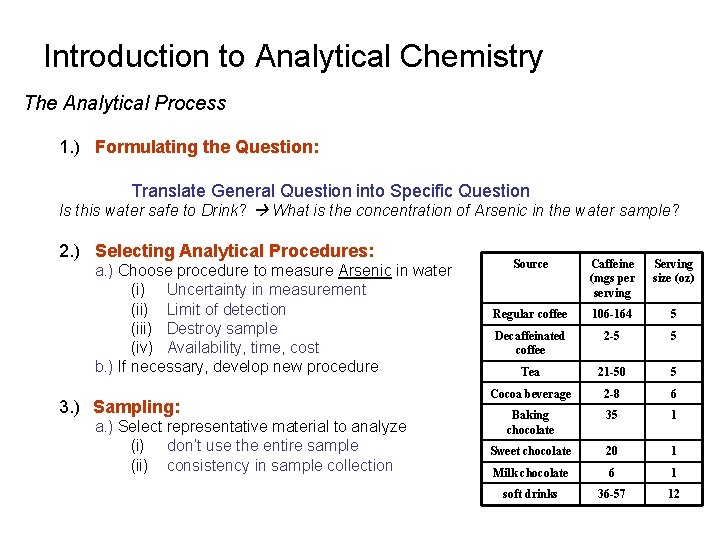 Introduction to Analytical Chemistry

The Analytical Process

1.) Formulating the Question:

Translate General Question into Specific Question
Is this water safe to Drink? → What is the concentration of Arsenic in the water sample?

2.) Selecting Analytical Procedures:
a.) Choose procedure to measure Arsenic in water
(i) Uncertainty in measurement
(ii) Limit of detection
(iii) Destroy sample
(iv) Availability, time, cost
b.) If necessary, develop new procedure

3.) Sampling:
a.) Select representative material to analyze
(i) don't use the entire sample
(ii) consistency in sample collection

| Source | Caffeine (mgs per serving | Serving size (oz) |
|---|---|---|
| Regular coffee | 106-164 | 5 |
| Decaffeinated coffee | 2-5 | 5 |
| Tea | 21-50 | 5 |
| Cocoa beverage | 2-8 | 6 |
| Baking chocolate | 35 | 1 |
| Sweet chocolate | 20 | 1 |
| Milk chocolate | 6 | 1 |
| soft drinks | 36-57 | 12 |